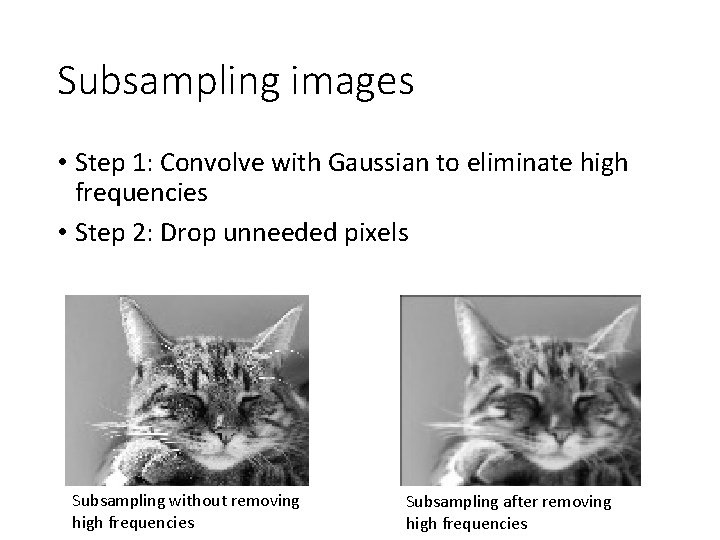 Subsampling images

• Step 1: Convolve with Gaussian to eliminate high frequencies

• Step 2: Drop unneeded pixels

Subsampling without removing high frequencies

Subsampling after removing high frequencies